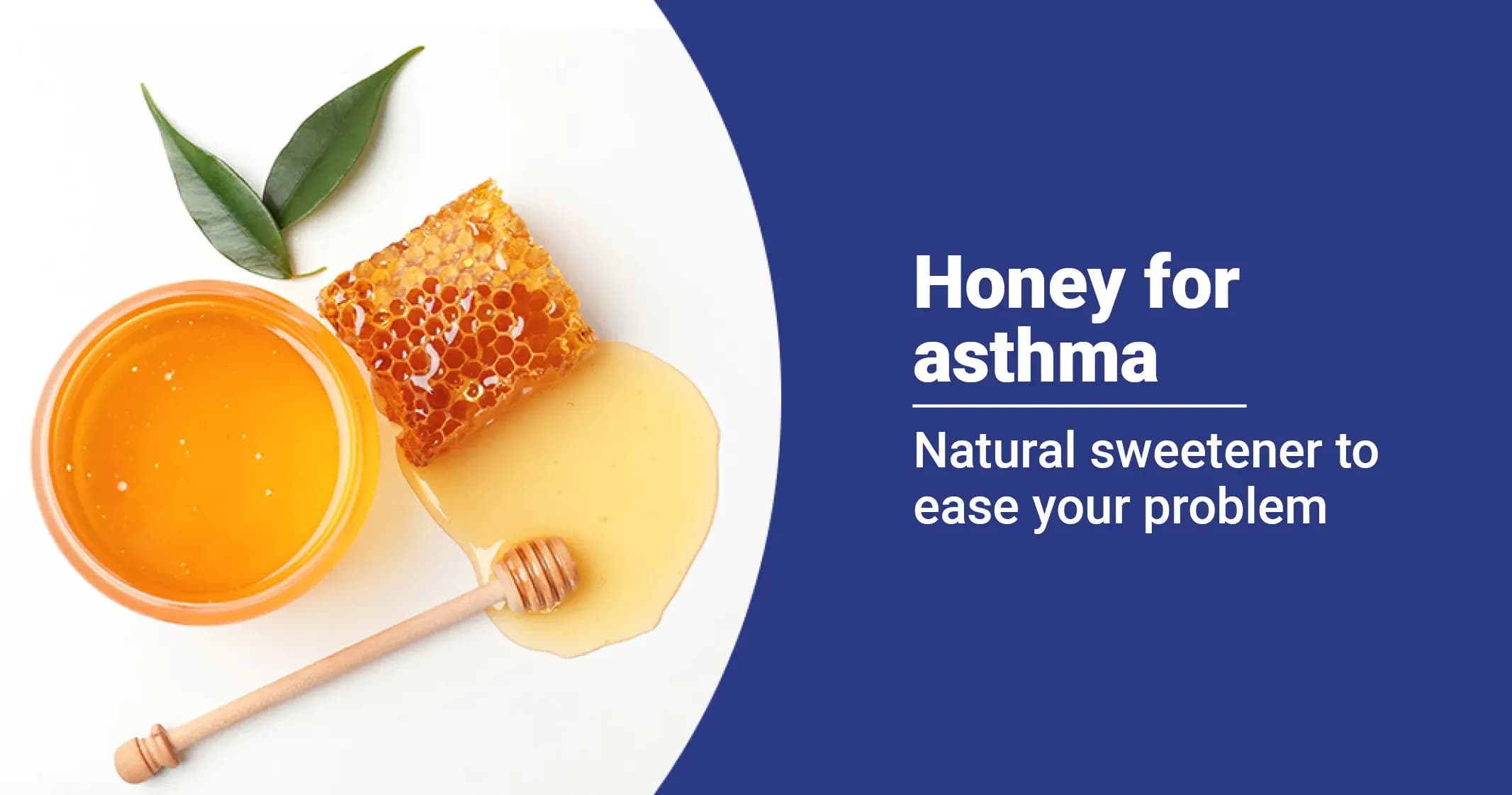 Honey for asthma

Natural sweetener to ease your problem